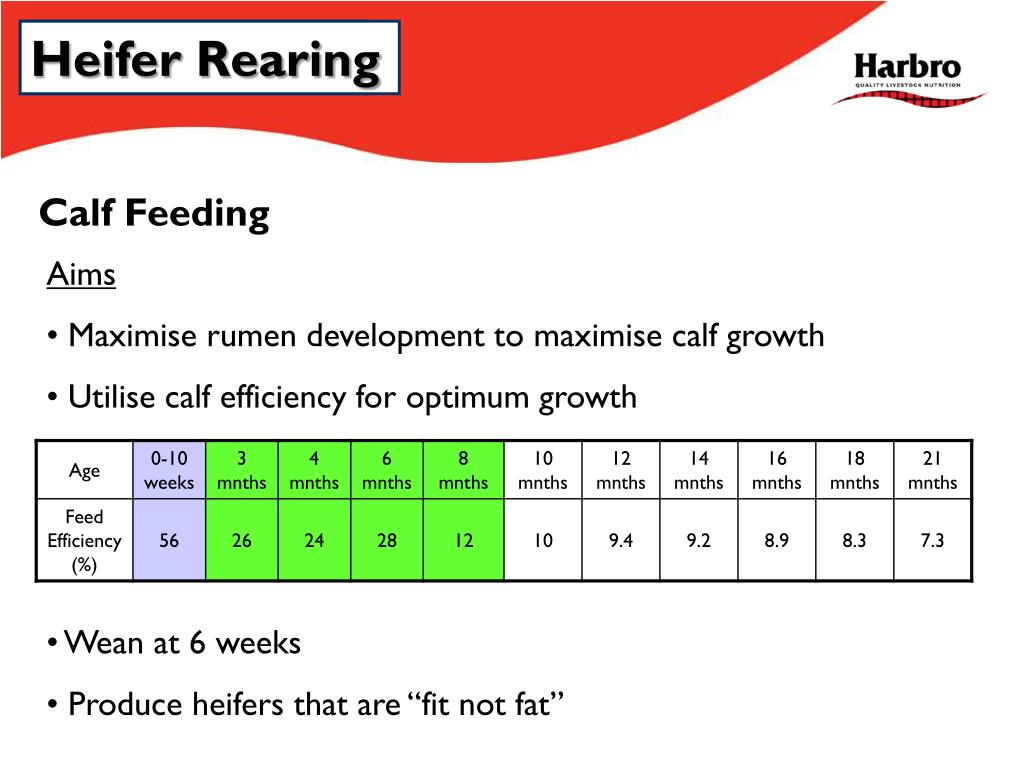 Heifer Rearing

Harbro
QUALITY LIVESTOCK NUTRITION

Calf Feeding

Aims

• Maximise rumen development to maximise calf growth

• Utilise calf efficiency for optimum growth

| Age | 0-10 weeks | 3 mnths | 4 mnths | 6 mnths | 8 mnths | 10 mnths | 12 mnths | 14 mnths | 16 mnths | 18 mnths | 21 mnths |
|---|---|---|---|---|---|---|---|---|---|---|---|
| Feed Efficiency (%) | 56 | 26 | 24 | 28 | 12 | 10 | 9.4 | 9.2 | 8.9 | 8.3 | 7.3 |

• Wean at 6 weeks

• Produce heifers that are “fit not fat”